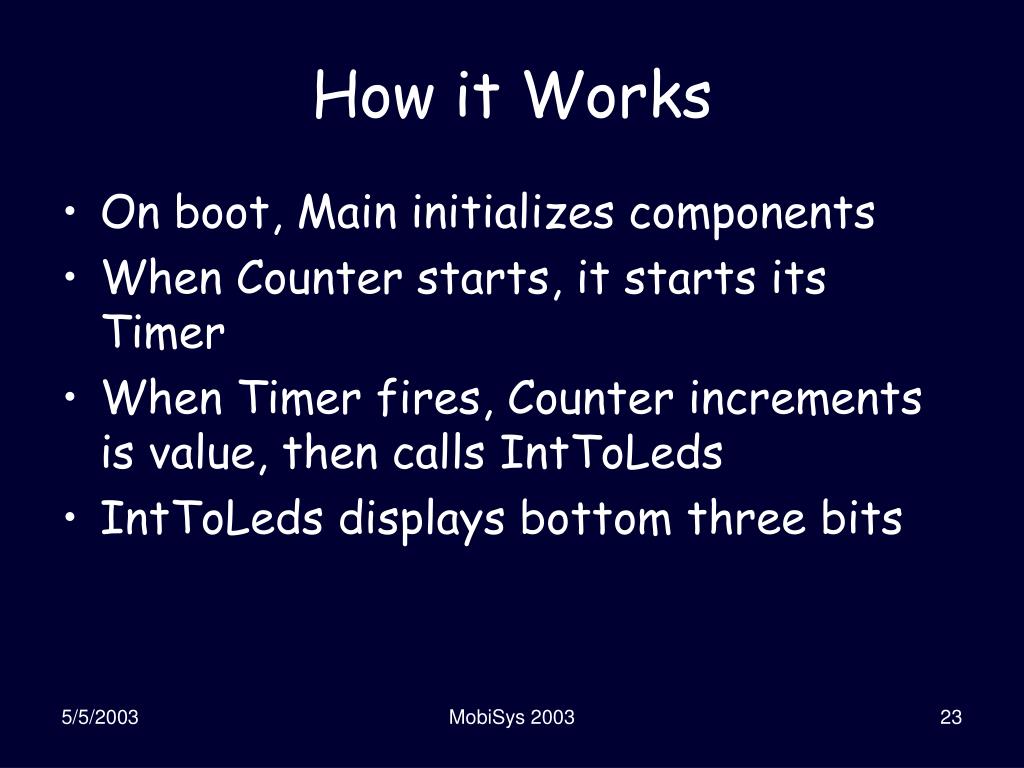 How it Works

• On boot, Main initializes components
• When Counter starts, it starts its Timer
• When Timer fires, Counter increments is value, then calls IntToLeds
• IntToLeds displays bottom three bits

5/5/2003

MobiSys 2003

23